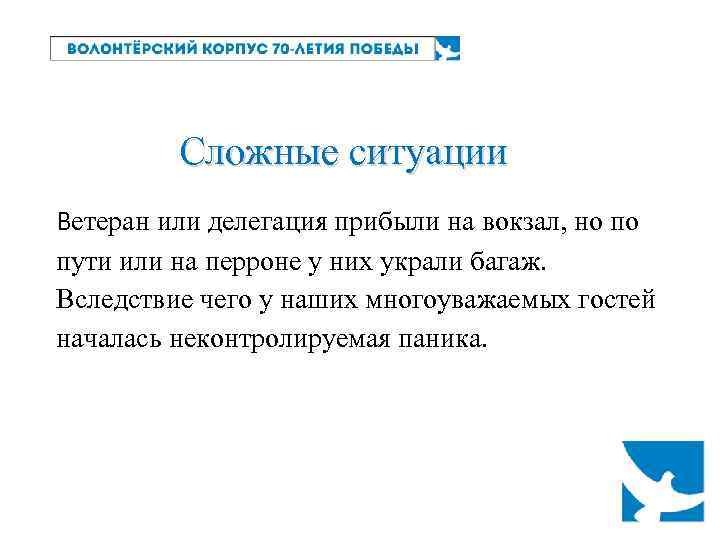 ВОЛОНТЁРСКИЙ КОРПУС 70-ЛЕТИЯ ПОБЕДЫ

Сложные ситуации

Ветеран или делегация прибыли на вокзал, но по пути или на перроне у них украли багаж. Вследствие чего у наших многоуважаемых гостей началась неконтролируемая паника.